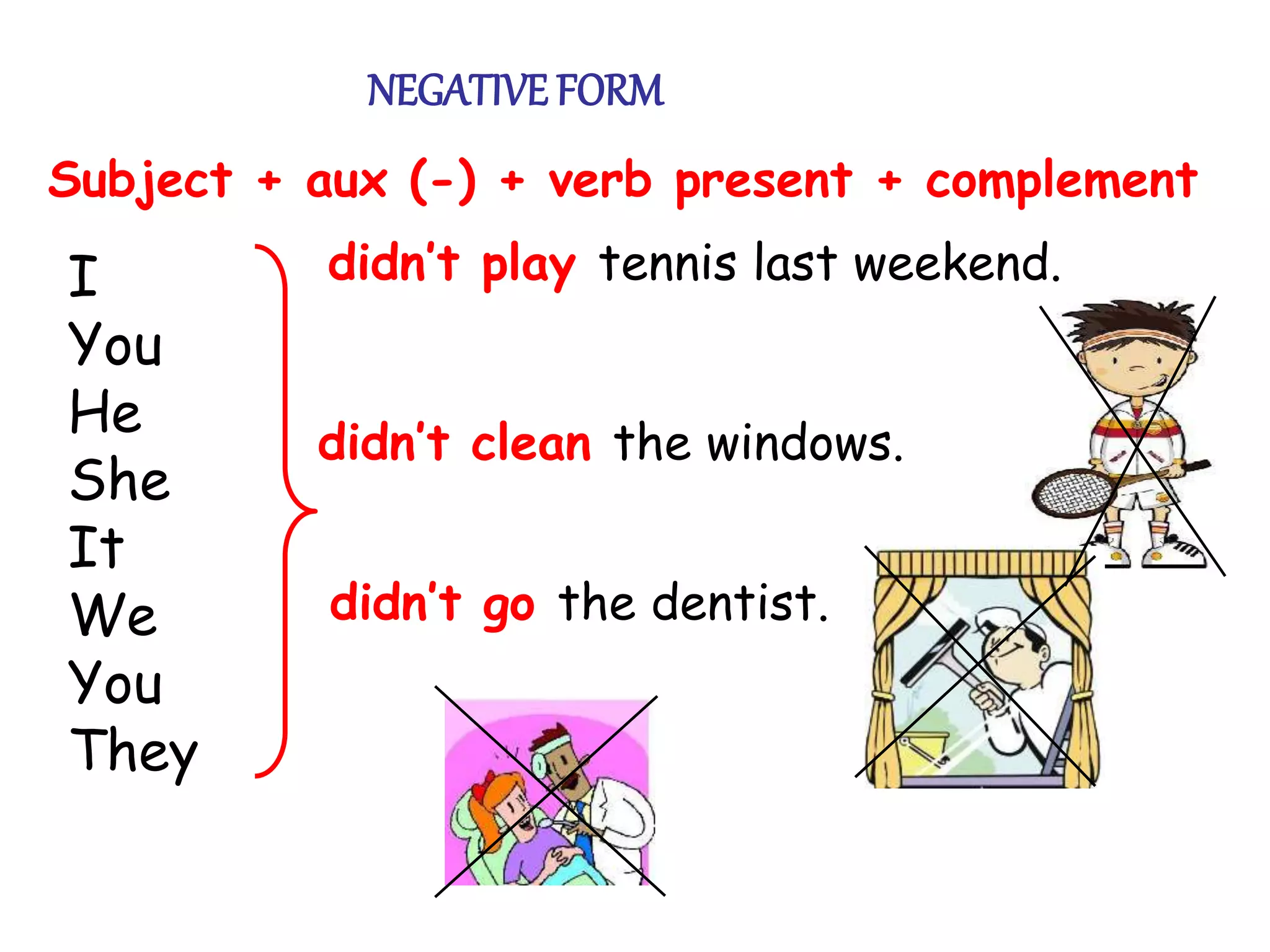 NEGATIVE FORM

Subject + aux (-) + verb present + complement

I
You
He
She
It
We
You
They

didn't play tennis last weekend.

didn't clean the windows.

didn't go the dentist.